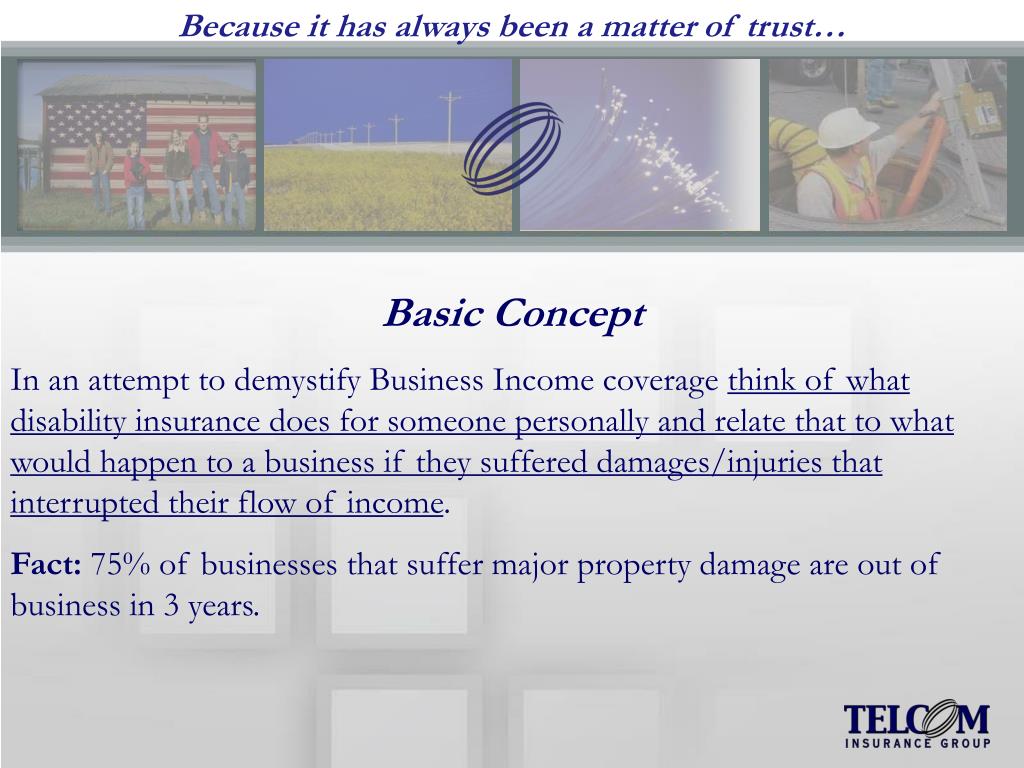 Because it has always been a matter of trust…

Basic Concept

In an attempt to demystify Business Income coverage think of what disability insurance does for someone personally and relate that to what would happen to a business if they suffered damages/injuries that interrupted their flow of income.

Fact: 75% of businesses that suffer major property damage are out of business in 3 years.

TELCOM
INSURANCE GROUP